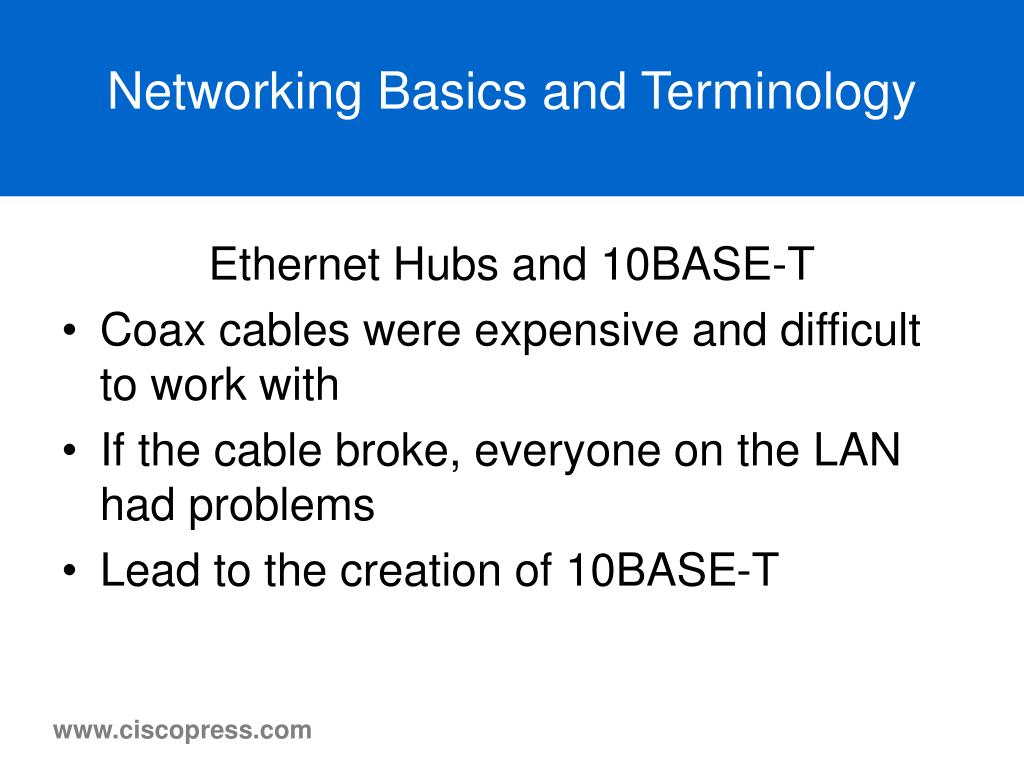 Networking Basics and Terminology

Ethernet Hubs and 10BASE-T

• Coax cables were expensive and difficult to work with
• If the cable broke, everyone on the LAN had problems
• Lead to the creation of 10BASE-T

www.ciscopress.com